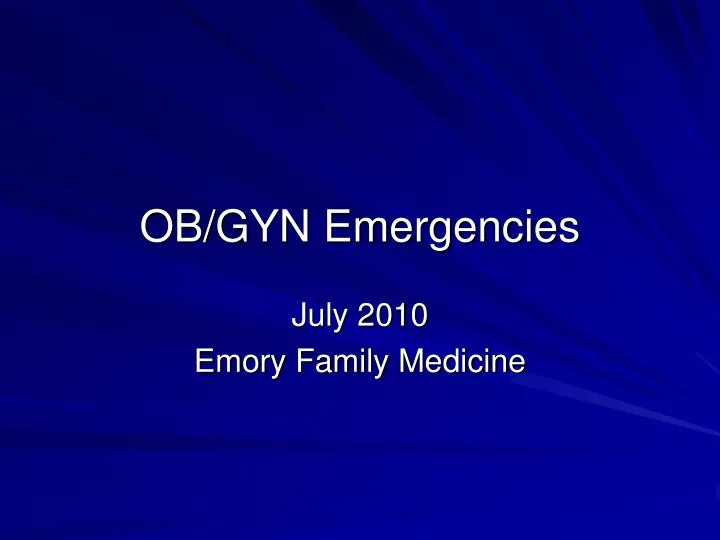 OB/GYN Emergencies

July 2010
Emory Family Medicine